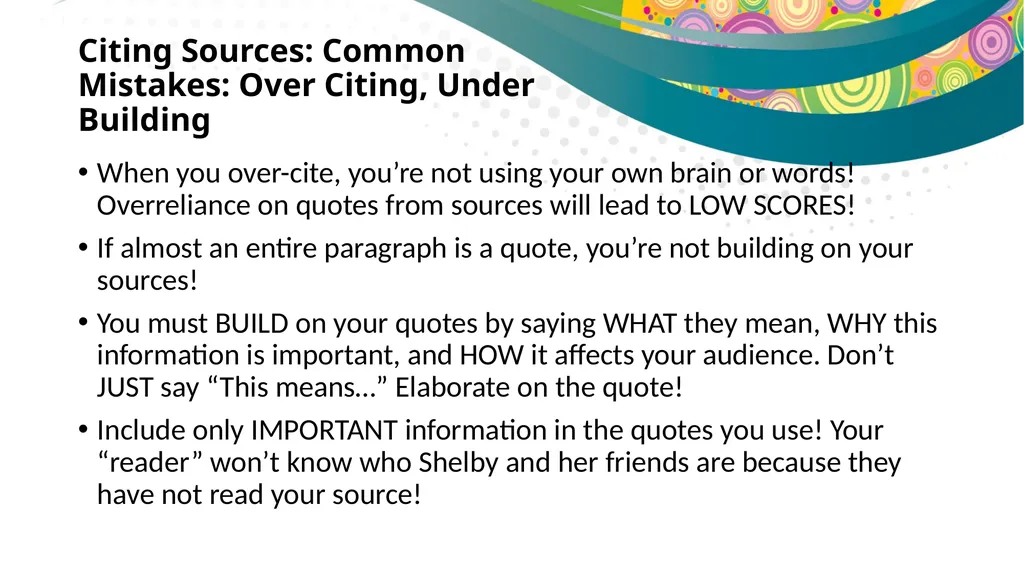 Citing Sources: Common Mistakes: Over Citing, Under Building

• When you over-cite, you’re not using your own brain or words! Overreliance on quotes from sources will lead to LOW SCORES!

• If almost an entire paragraph is a quote, you’re not building on your sources!

• You must BUILD on your quotes by saying WHAT they mean, WHY this information is important, and HOW it affects your audience. Don’t JUST say “This means…” Elaborate on the quote!

• Include only IMPORTANT information in the quotes you use! Your “reader” won’t know who Shelby and her friends are because they have not read your source!